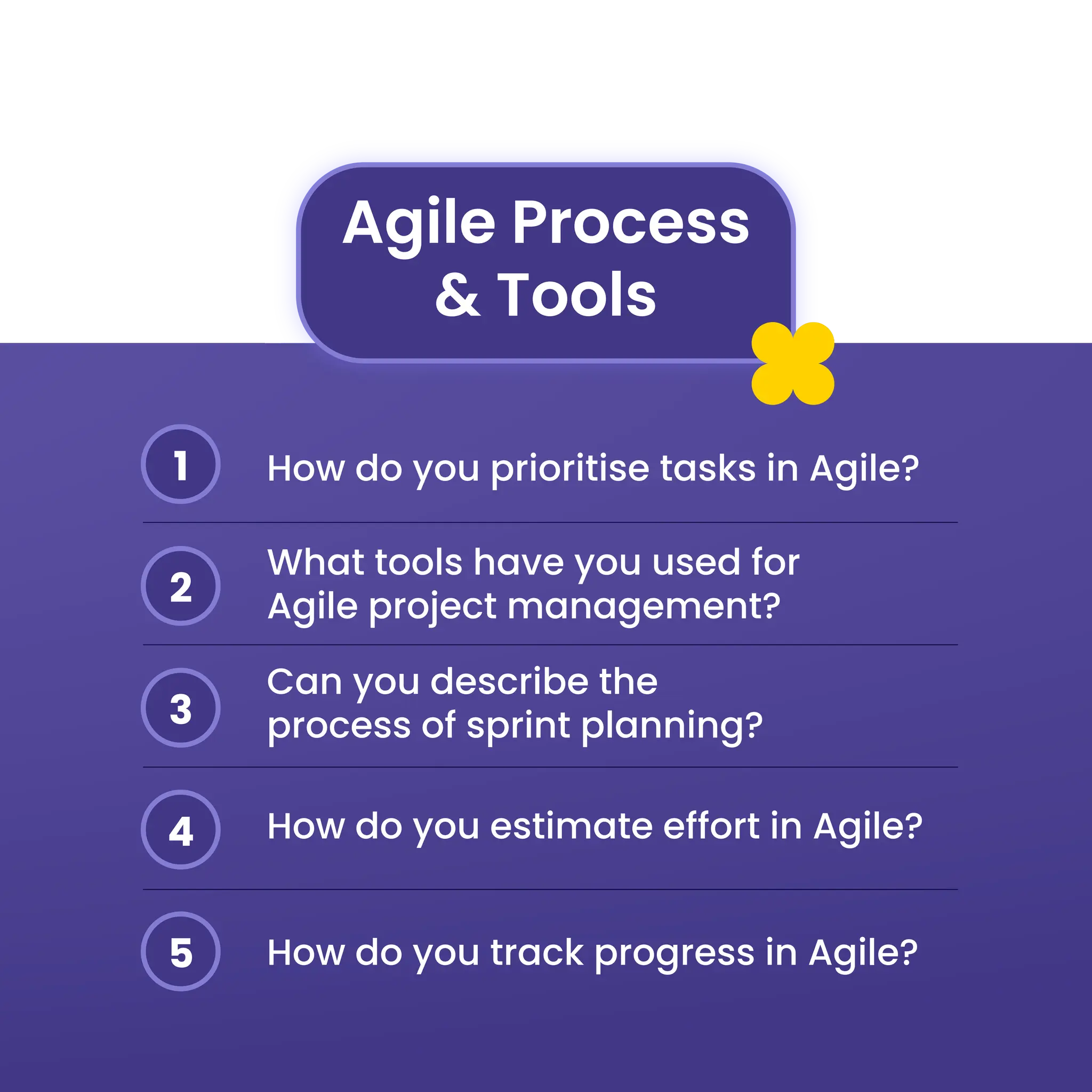 Agile Process & Tools

1 How do you prioritise tasks in Agile?

2 What tools have you used for Agile project management?

3 Can you describe the process of sprint planning?

4 How do you estimate effort in Agile?

5 How do you track progress in Agile?